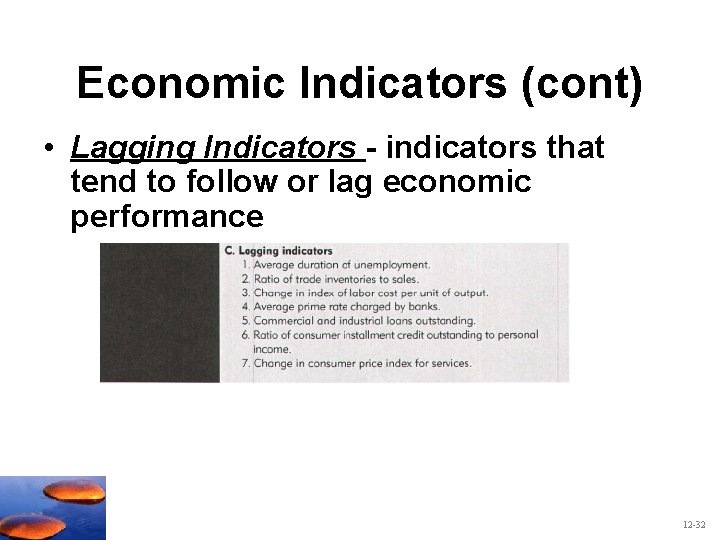 Economic Indicators (cont)

• Lagging Indicators - indicators that tend to follow or lag economic performance

C. Lagging indicators
1. Average duration of unemployment.
2. Ratio of trade inventories to sales.
3. Change in index of labor cost per unit of output.
4. Average prime rate charged by banks.
5. Commercial and industrial loans outstanding.
6. Ratio of consumer installment credit outstanding to personal income.
7. Change in consumer price index for services.

12-32